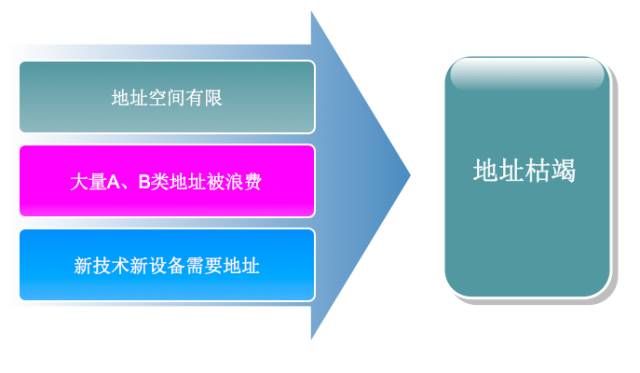 地址空间有限

大量A、B类地址被浪费

新技术新设备需要地址

地址枯竭